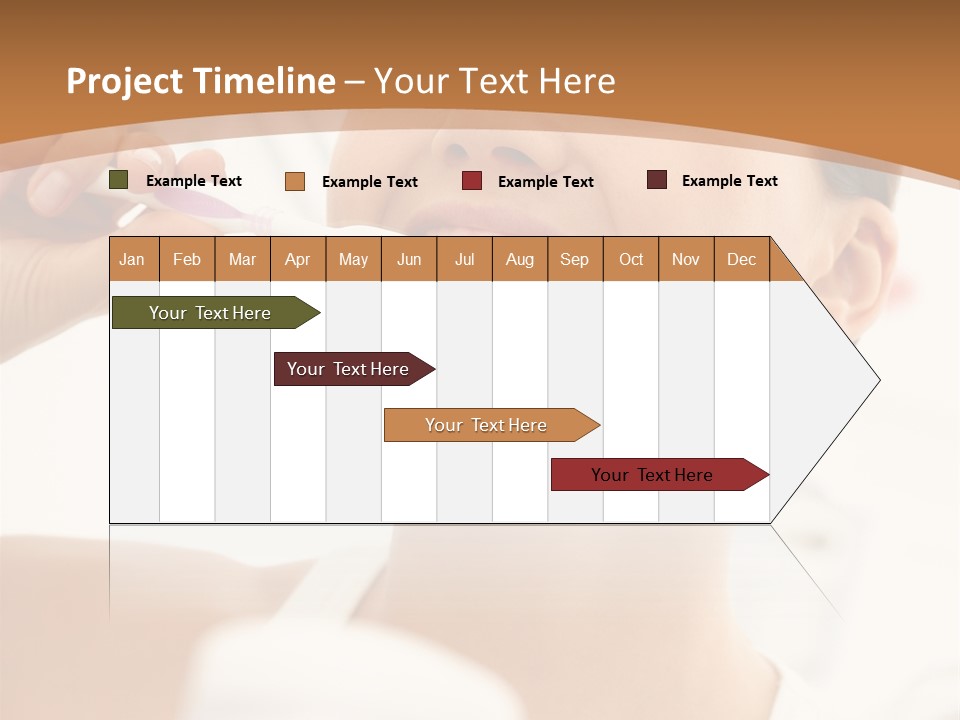 Project Timeline – Your Text Here

Example Text
Example Text
Example Text
Example Text

| Jan | Feb | Mar | Apr | May | Jun | Jul | Aug | Sep | Oct | Nov | Dec |
|---|---|---|---|---|---|---|---|---|---|---|---|

Your Text Here

Your Text Here

Your Text Here

Your Text Here